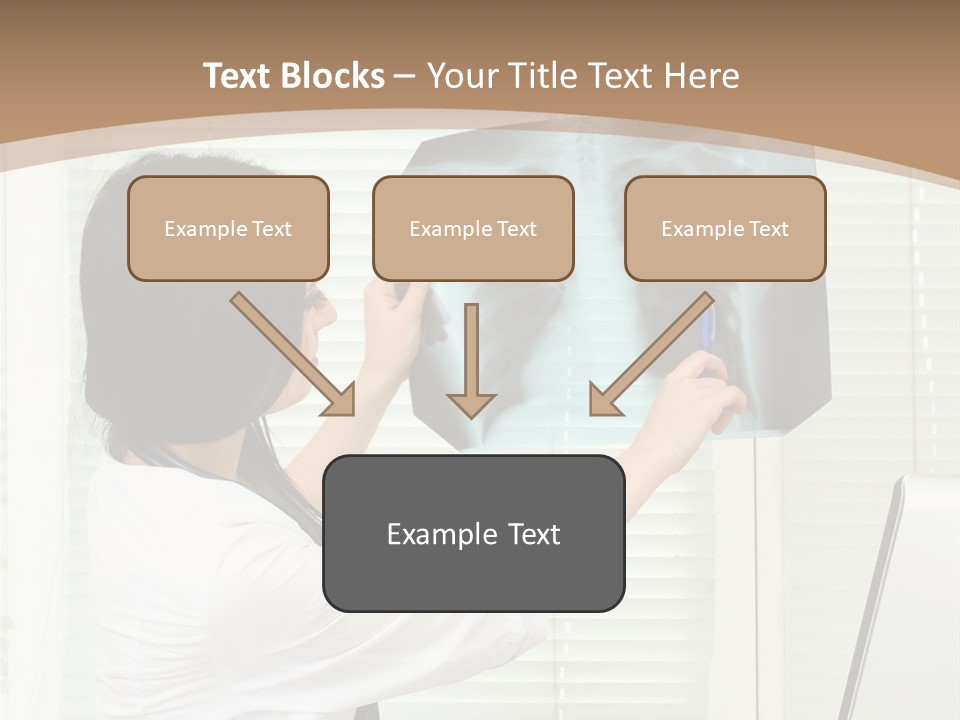 Text Blocks – Your Title Text Here

Example Text

Example Text

Example Text

Example Text